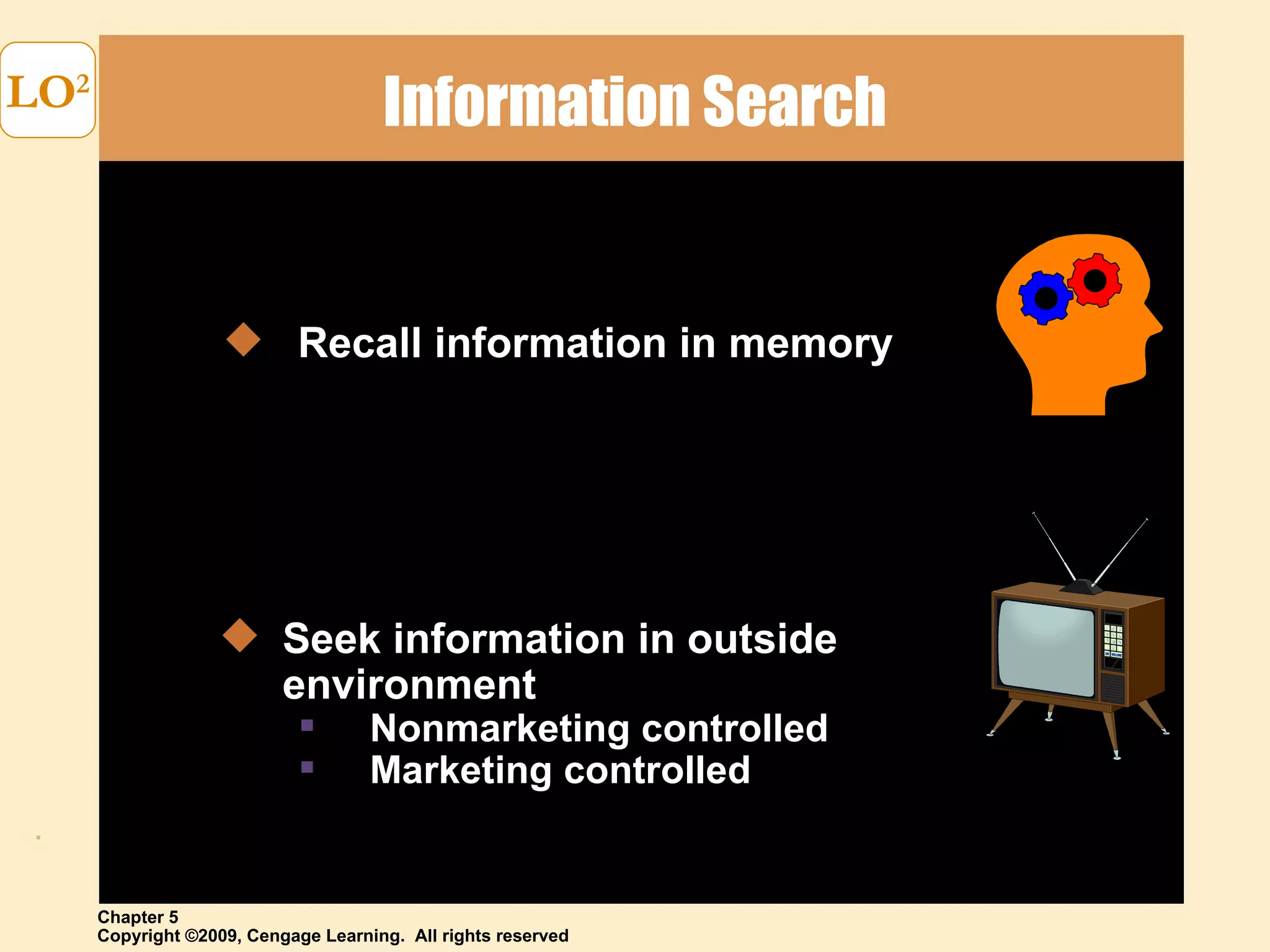 LO$^2$

Information Search

Recall information in memory

Seek information in outside environment

Nonmarketing controlled

Marketing controlled

Chapter 5
Copyright ©2009, Cengage Learning. All rights reserved